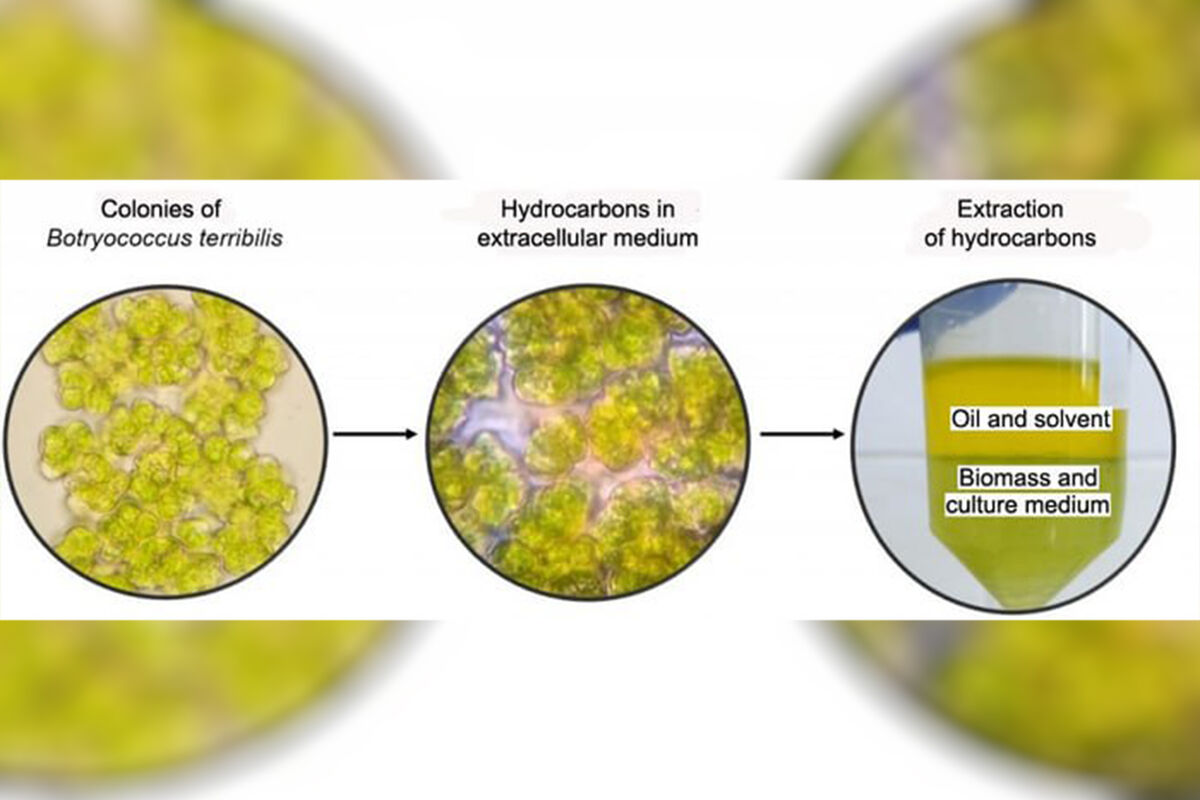 Colonies of
Botryococcus terribilis

Hydrocarbons in
extracellular medium

Extraction
of hydrocarbons

Oil and solvent

Biomass and
culture medium